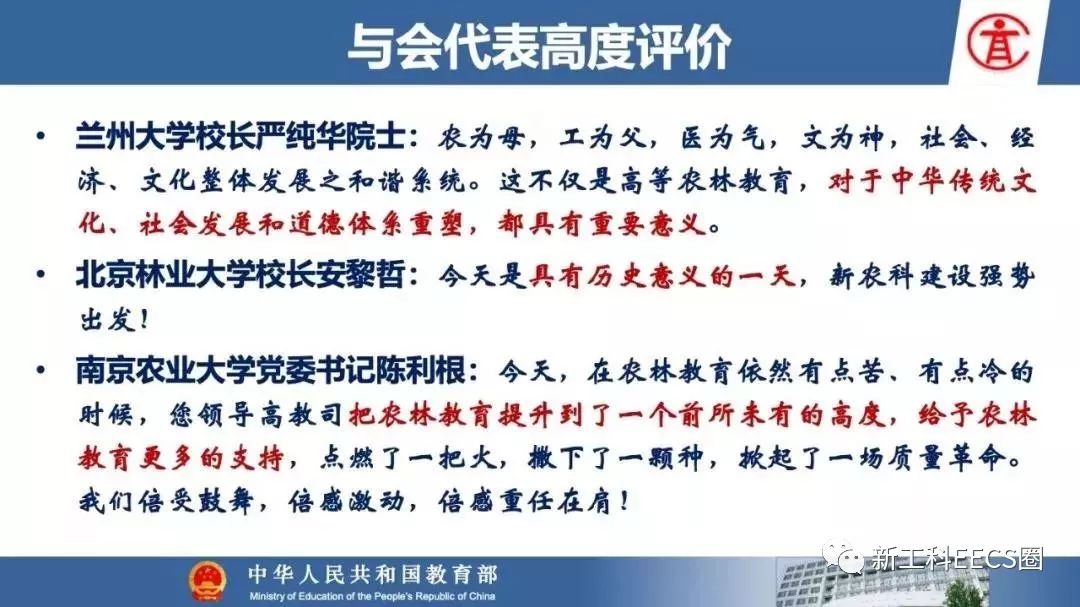 与会代表高度评价

• 兰州大学校长严纯华院士：农为母，工为父，医为气，文为神，社会、经济、文化整体发展之和谐系统。这不仅是高等农林教育，对于中华传统文化、社会发展和道德体系重塑，都具有重要意义。

• 北京林业大学校长安黎哲：今天是具有历史意义的一天，新农科建设强势出发！

• 南京农业大学党委书记陈利根：今天，在农林教育依然有点苦、有点冷的时候，您领导高教司把农林教育提升到了一个前所未有的高度，给予农林教育更多的支持，点燃了一把火，撒下了一颗种，掀起了一场质量革命。我们倍受鼓舞，倍感激动，倍感重任在肩！

中华人民共和国教育部
Ministry of Education of the People's Republic of China

新工科EECS圈